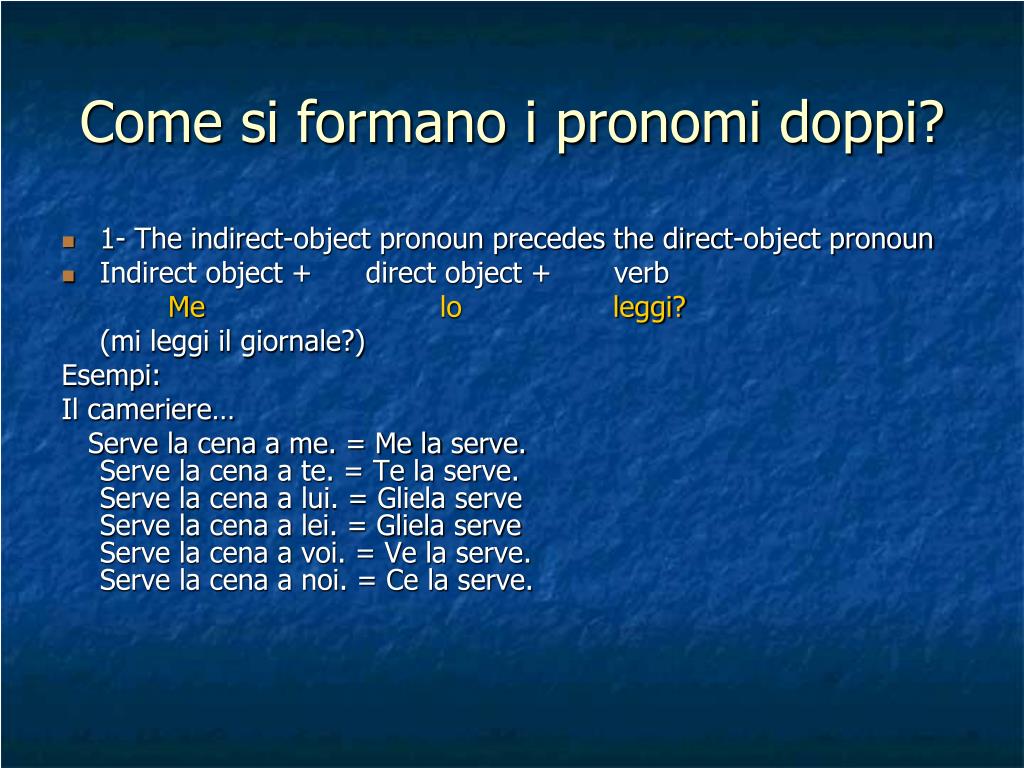 Come si formano i pronomi doppi?

1- The indirect-object pronoun precedes the direct-object pronoun
Indirect object + direct object + verb
Me lo leggi?
(mi leggi il giornale?)

Esempi:
Il cameriere…
Serve la cena a me. = Me la serve.
Serve la cena a te. = Te la serve.
Serve la cena a lui. = Gliela serve
Serve la cena a lei. = Gliela serve
Serve la cena a voi. = Ve la serve.
Serve la cena a noi. = Ce la serve.